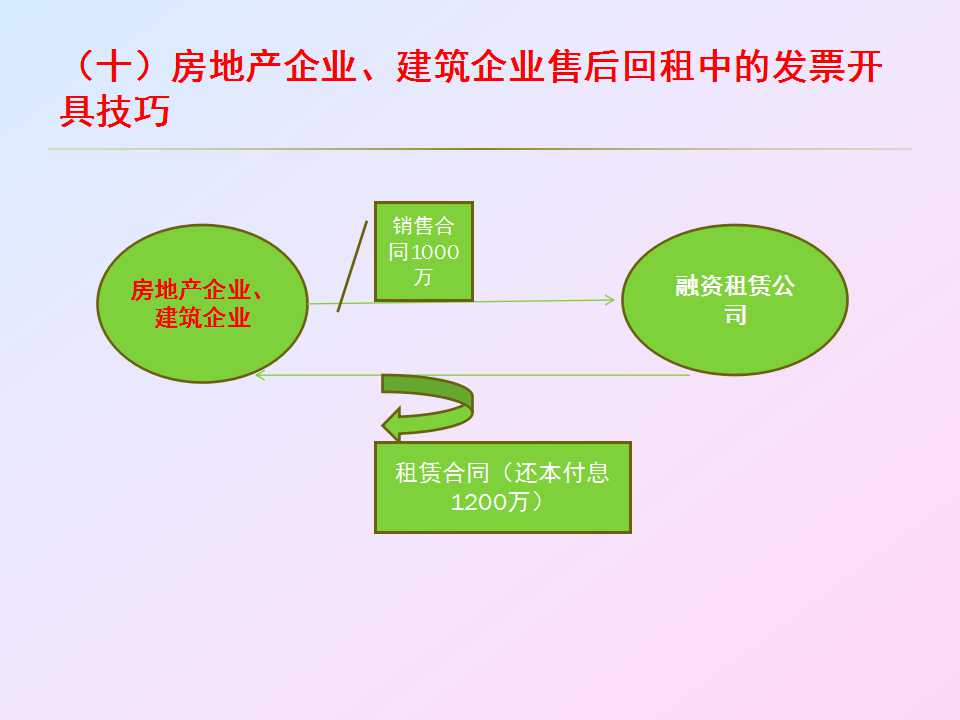 （十）房地产企业、建筑企业售后回租中的发票开具技巧

房地产企业、建筑企业

销售合同1000万

融资租赁公司

租赁合同（还本付息1200万）